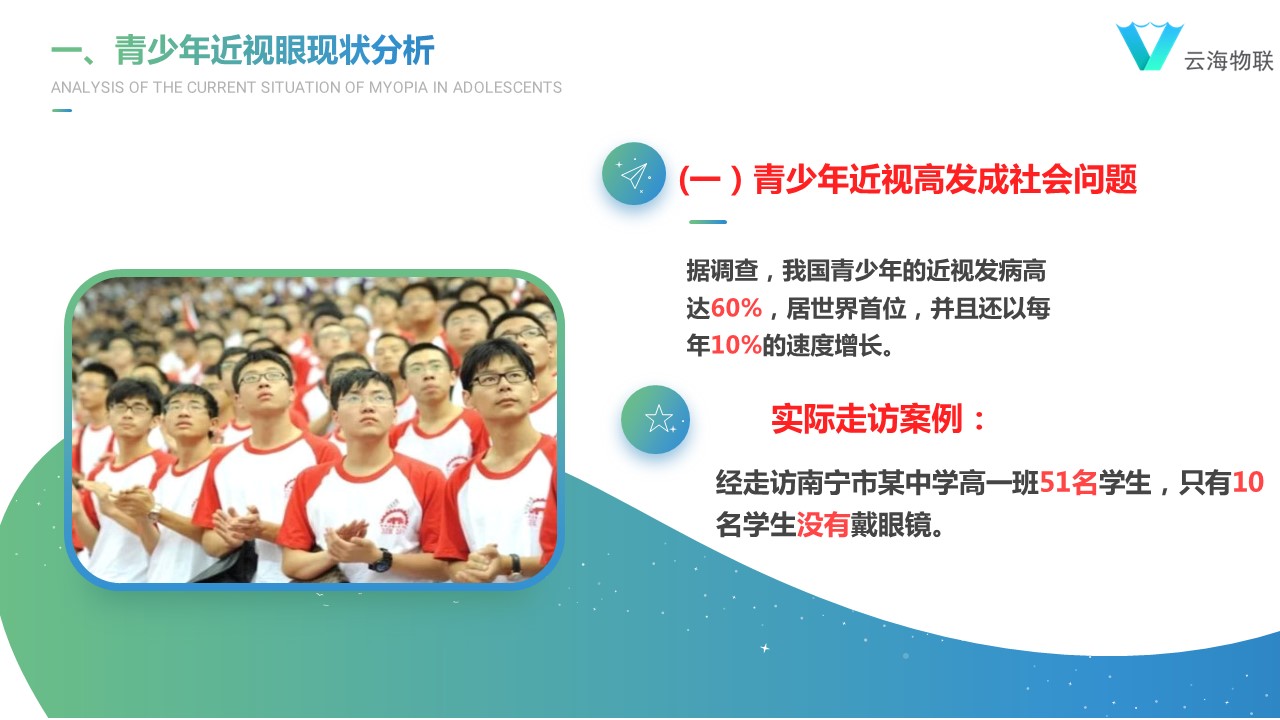 一、青少年近视眼现状分析

ANALYSIS OF THE CURRENT SITUATION OF MYOPIA IN ADOLESCENTS

云海物联

(一）青少年近视高发成社会问题

据调查，我国青少年的近视发病高达60%，居世界首位，并且还以每年10%的速度增长。

实际走访案例：

经走访南宁市某中学高一班51名学生，只有10名学生没有戴眼镜。